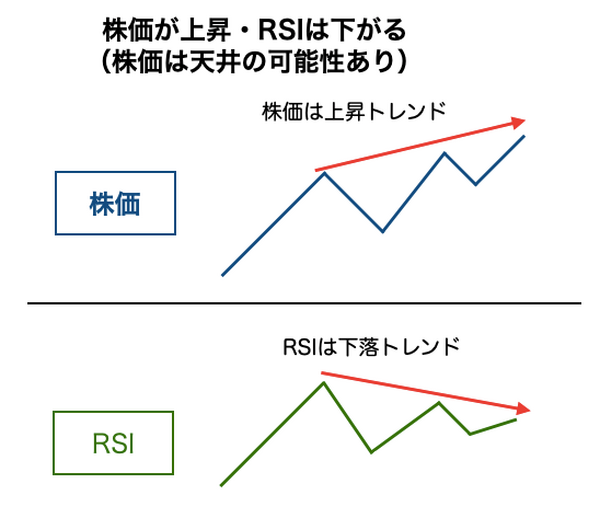 株価が上昇・RSIは下がる
（株価は天井の可能性あり）

株価は上昇トレンド

株価

RSIは下落トレンド

RSI